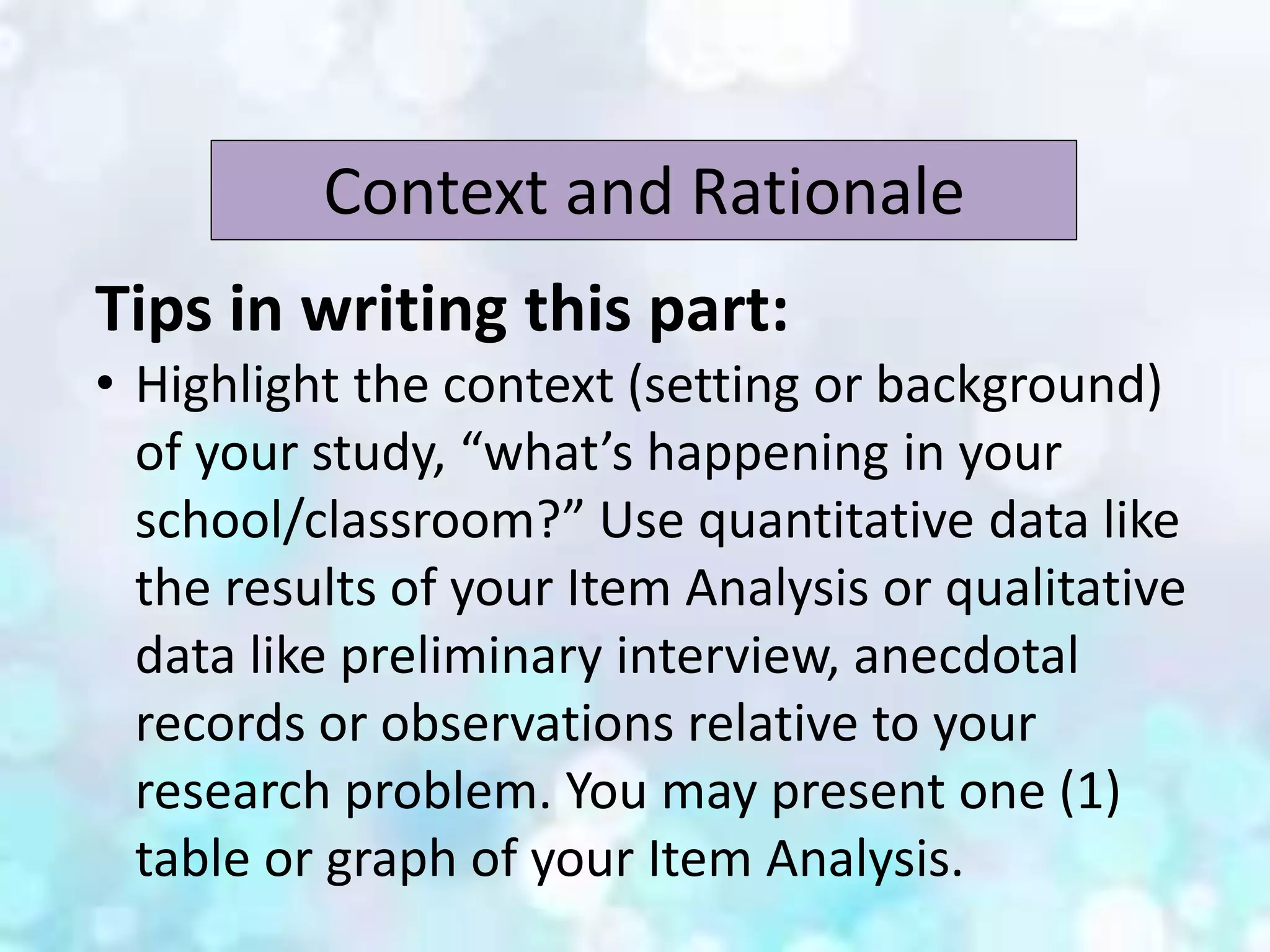 Context and Rationale

Tips in writing this part:

• Highlight the context (setting or background) of your study, “what’s happening in your school/classroom?” Use quantitative data like the results of your Item Analysis or qualitative data like preliminary interview, anecdotal records or observations relative to your research problem. You may present one (1) table or graph of your Item Analysis.